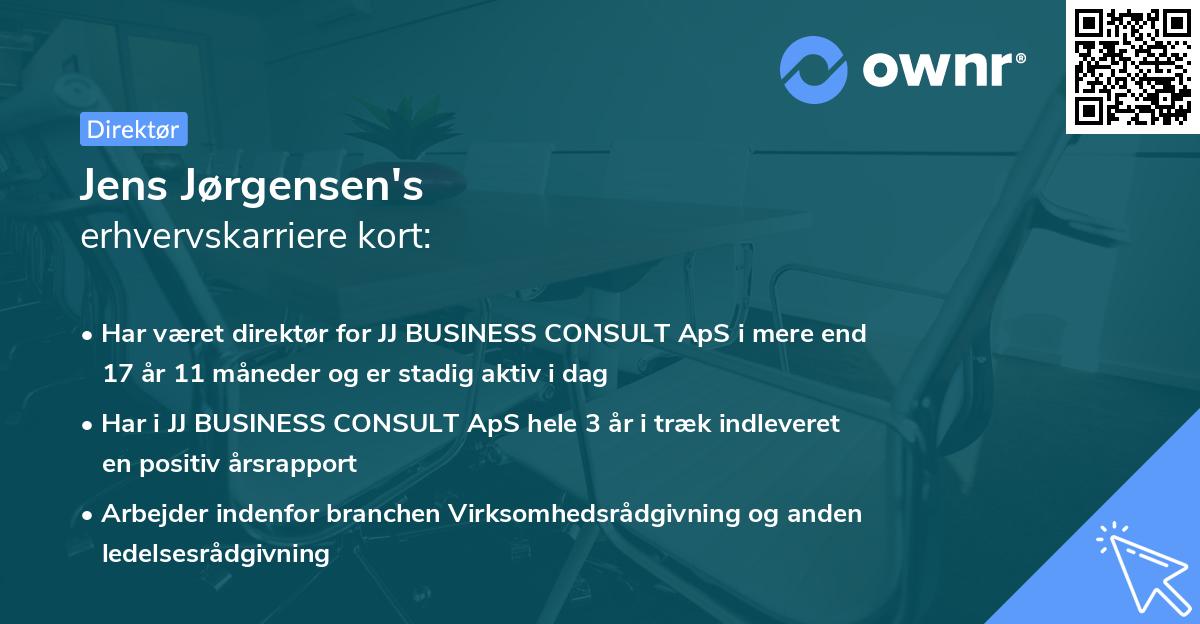 ownr®

Direktør

Jens Jørgensen's
erhvervskarriere kort:

• Har været direktør for JJ BUSINESS CONSULT ApS i mere end 17 år 11 måneder og er stadig aktiv i dag

• Har i JJ BUSINESS CONSULT ApS hele 3 år i træk indleveret en positiv årsrapport

• Arbejder indenfor branchen Virksomhedsrådgivning og anden ledelsesrådgivning